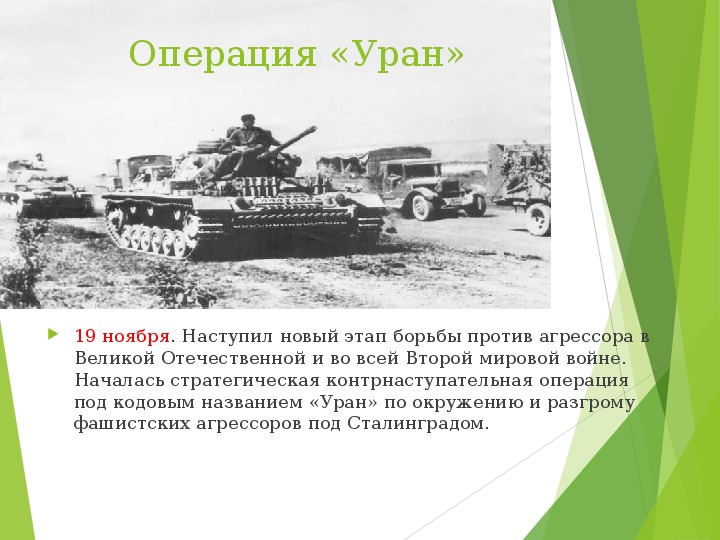 Операция «Уран»

19 ноября. Наступил новый этап борьбы против агрессора в Великой Отечественной и во всей Второй мировой войне. Началась стратегическая контрнаступательная операция под кодовым названием «Уран» по окружению и разгрому фашистских агрессоров под Сталинградом.